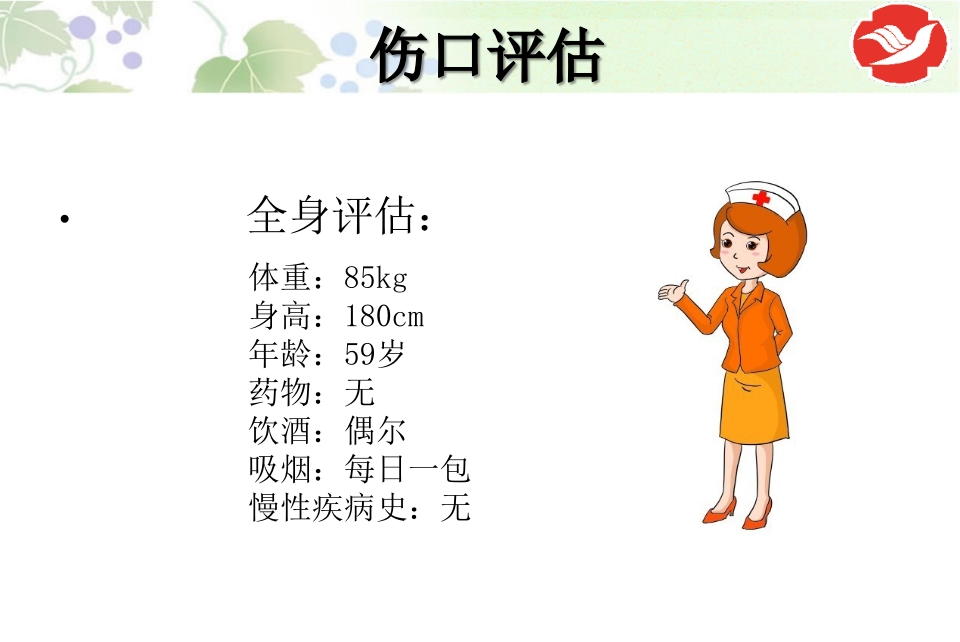 伤口评估

• 全身评估：

体重：85kg
身高：180cm
年龄：59岁
药物：无
饮酒：偶尔
吸烟：每日一包
慢性疾病史：无